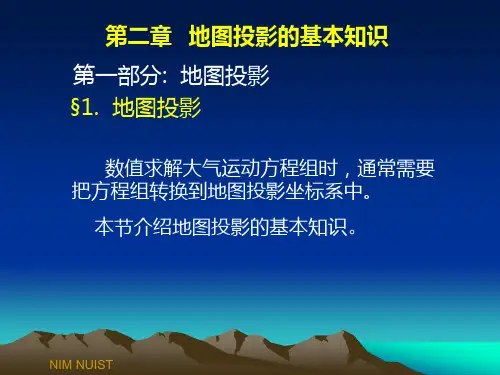 第二章 地图投影的基本知识

第一部分：地图投影

§1. 地图投影

数值求解大气运动方程组时，通常需要把方程组转换到地图投影坐标系中。

本节介绍地图投影的基本知识。

NIM NUIST